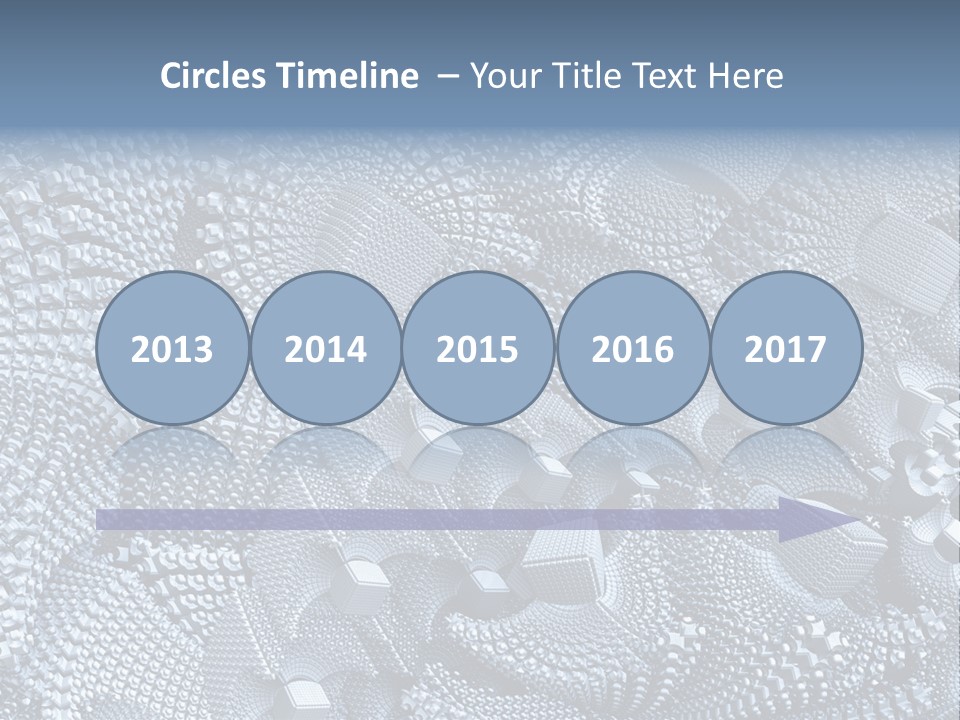 Circles Timeline – Your Title Text Here

2013
2014
2015
2016
2017